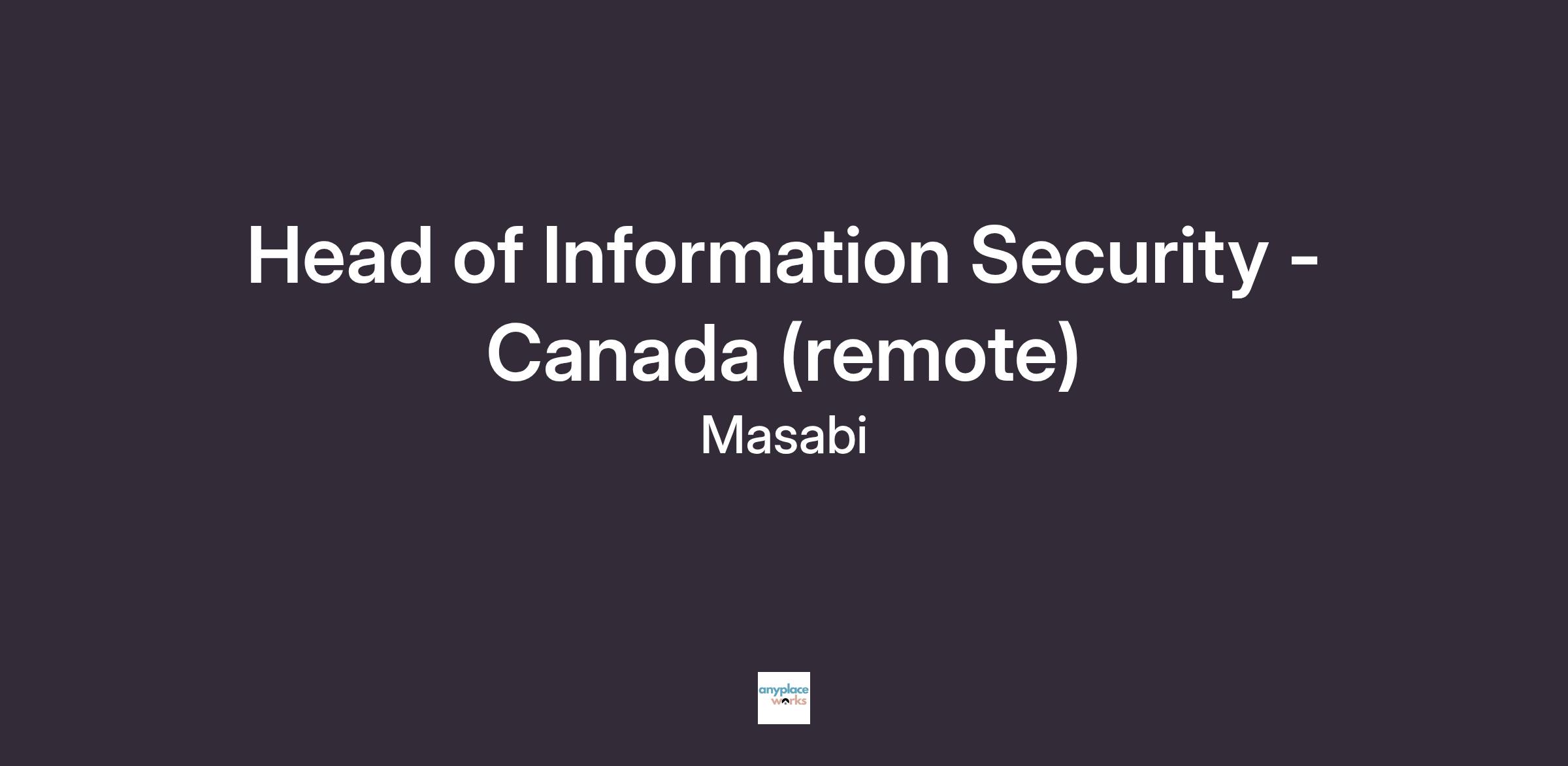 Head of Information Security - Canada (remote)

Masabi

anyplace works